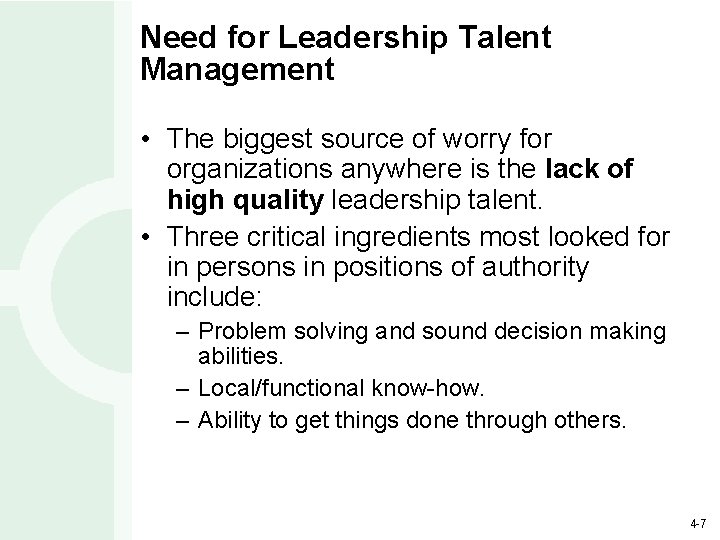 Need for Leadership Talent Management

• The biggest source of worry for organizations anywhere is the lack of high quality leadership talent.
• Three critical ingredients most looked for in persons in positions of authority include:
– Problem solving and sound decision making abilities.
– Local/functional know-how.
– Ability to get things done through others.

4-7